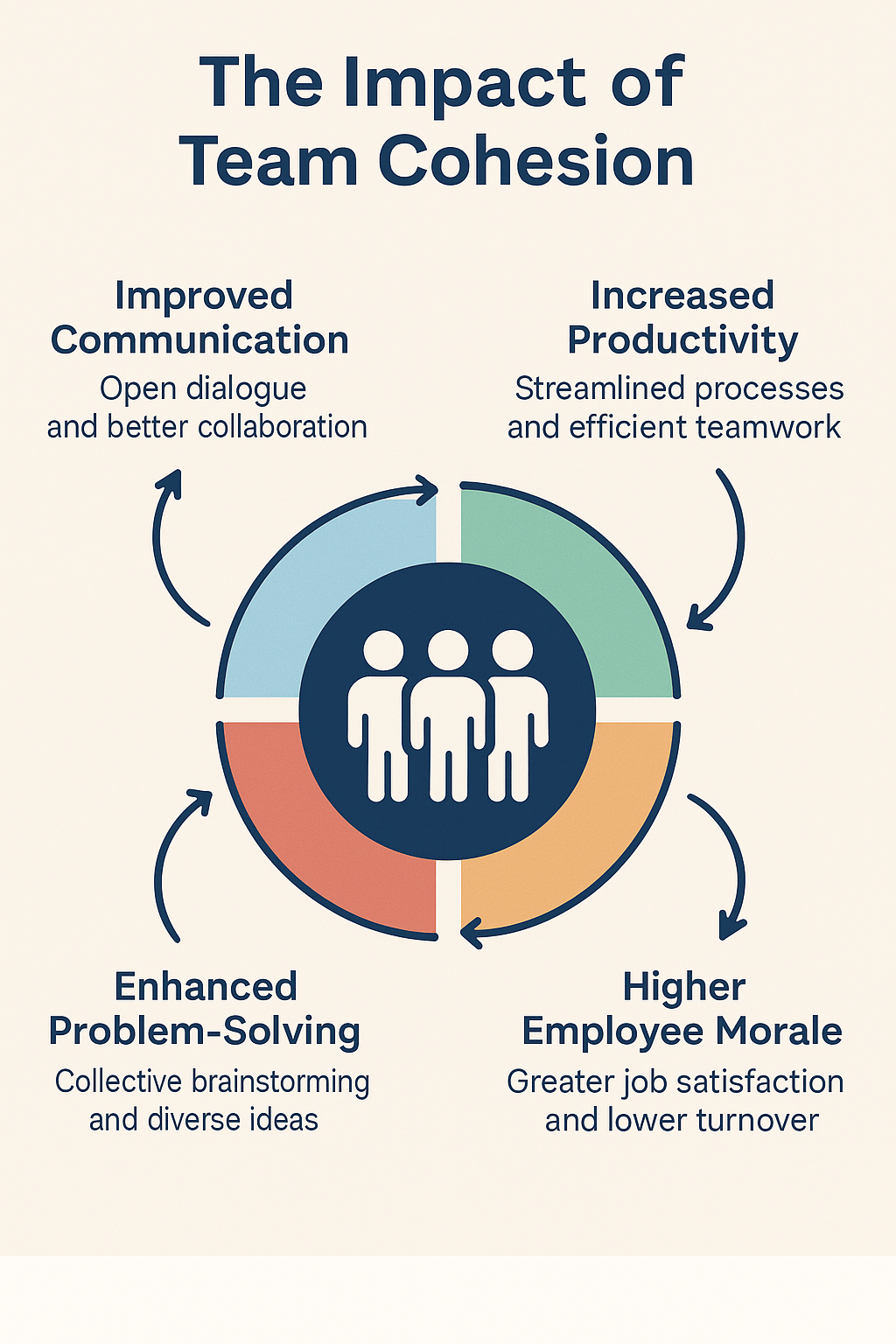 The Impact of Team Cohesion

Improved Communication
Open dialogue and better collaboration

Increased Productivity
Streamlined processes and efficient teamwork

Enhanced Problem-Solving
Collective brainstorming and diverse ideas

Higher Employee Morale
Greater job satisfaction and lower turnover